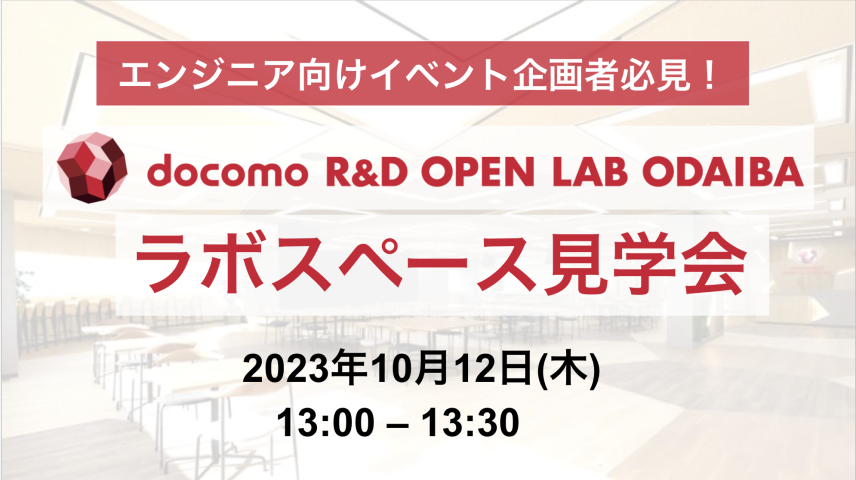 エンジニア向けイベント企画者必見！

docomo R&D OPEN LAB ODAIBA

ラボスペース見学会

2023年10月12日(木)
13:00 – 13:30